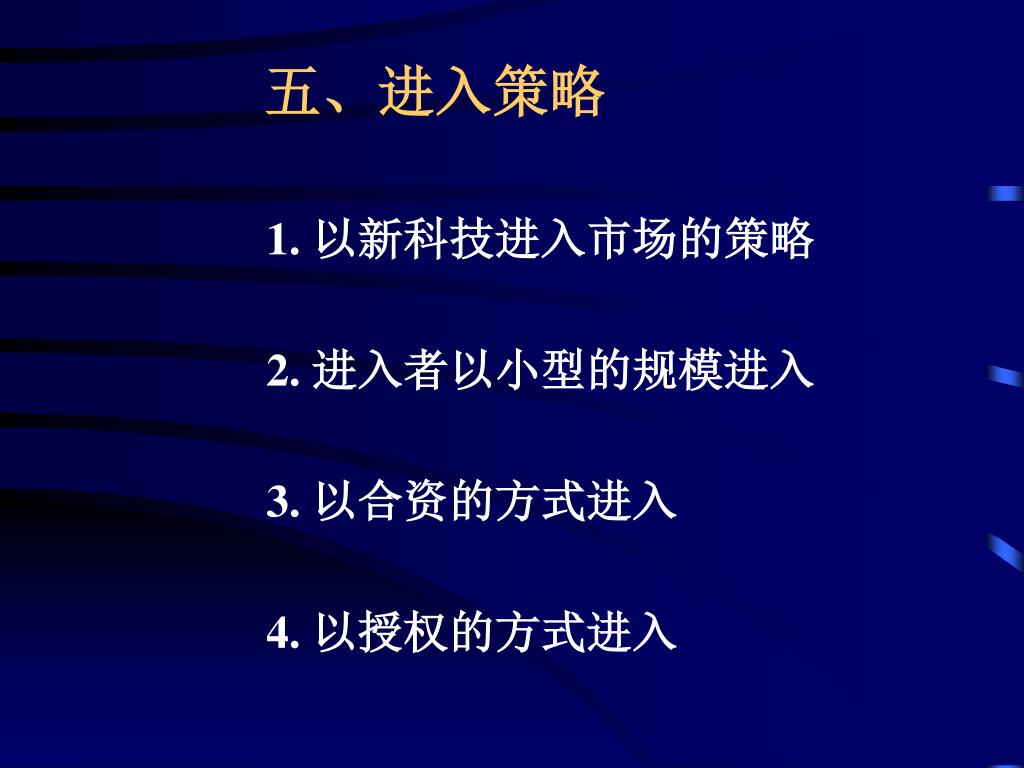 五、进入策略

1. 以新科技进入市场的策略

2. 进入者以小型的规模进入

3. 以合资的方式进入

4. 以授权的方式进入